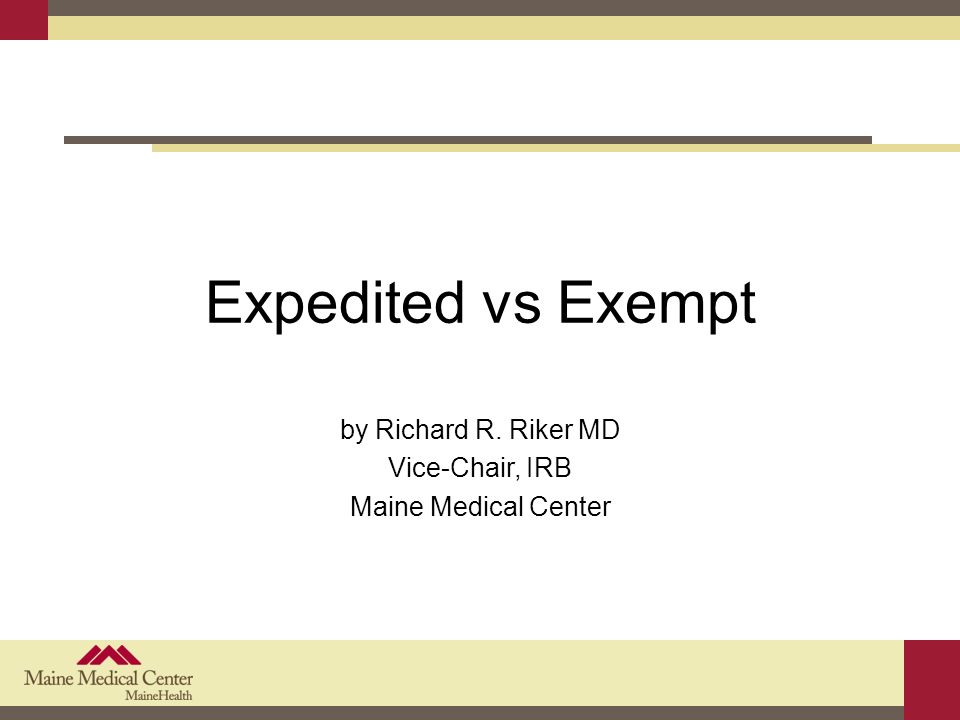 Expedited vs Exempt

by Richard R. Riker MD
Vice-Chair, IRB
Maine Medical Center

Maine Medical Center
MaineHealth